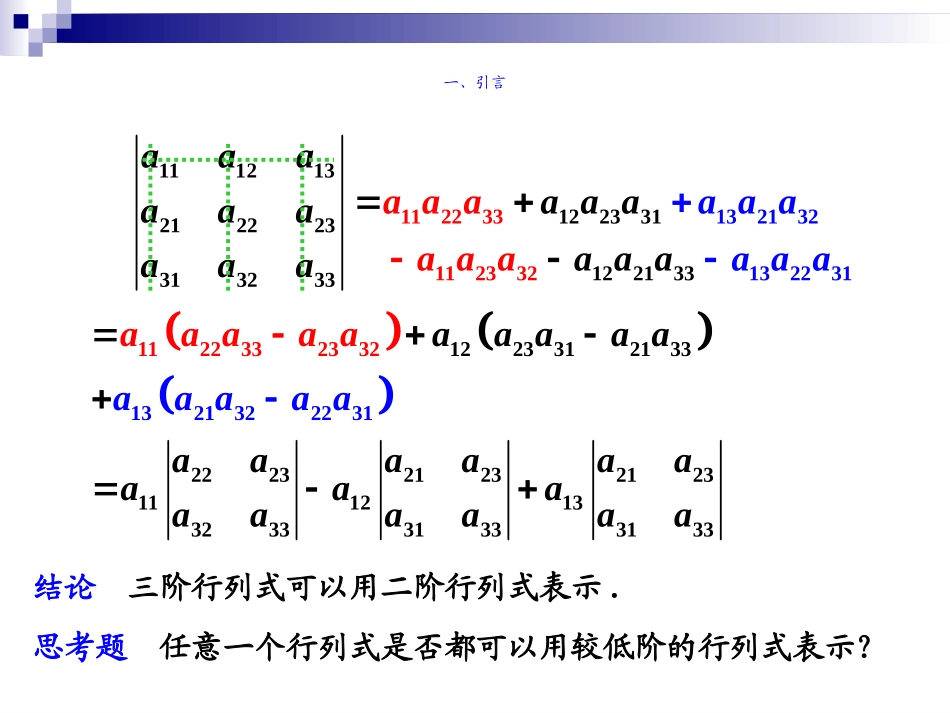 一、引言

$\begin{vmatrix} a_{11} & a_{12} & a_{13} \\ a_{21} & a_{22} & a_{23} \\ a_{31} & a_{32} & a_{33} \end{vmatrix} = a_{11}a_{22}a_{33} + a_{12}a_{23}a_{31} + a_{13}a_{21}a_{32}$

$- a_{11}a_{23}a_{32} - a_{12}a_{21}a_{33} - a_{13}a_{22}a_{31}$

$= a_{11}(a_{22}a_{33} - a_{23}a_{32}) + a_{12}(a_{23}a_{31} - a_{21}a_{33})$

$+ a_{13}(a_{21}a_{32} - a_{22}a_{31})$

$= a_{11}\begin{vmatrix} a_{22} & a_{23} \\ a_{32} & a_{33} \end{vmatrix} - a_{12}\begin{vmatrix} a_{21} & a_{23} \\ a_{31} & a_{33} \end{vmatrix} + a_{13}\begin{vmatrix} a_{21} & a_{23} \\ a_{31} & a_{33} \end{vmatrix}$

结论 三阶行列式可以用二阶行列式表示 .

思考题 任意一个行列式是否都可以用较低阶的行列式表示?